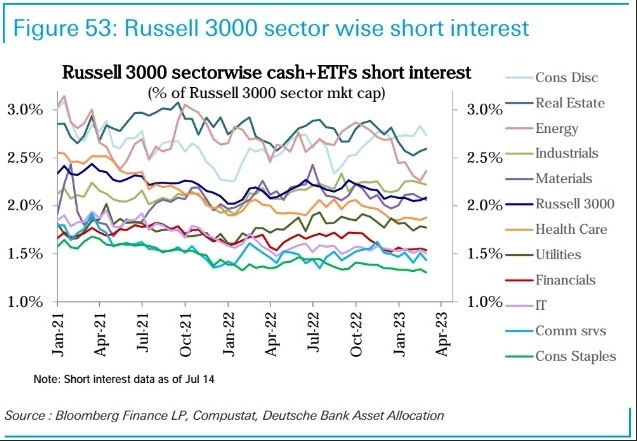 Figure 53: Russell 3000 sector wise short interest

Russell 3000 sectorwise cash+ETFs short interest
(% of Russell 3000 sector mkt cap)

3.0%
2.5%
2.0%
1.5%
1.0%

3.0%
2.5%
2.0%
1.5%
1.0%

Jan-21
Apr-21
Jul-21
Oct-21
Jan-22
Apr-22
Jul-22
Oct-22
Jan-23
Apr-23

Cons Disc
Real Estate
Energy
Industrials
Materials
Russell 3000
Health Care
Utilities
Financials
IT
Comm srvs
Cons Staples

Note: Short interest data as of Jul 14

Source : Bloomberg Finance LP, Compustat, Deutsche Bank Asset Allocation